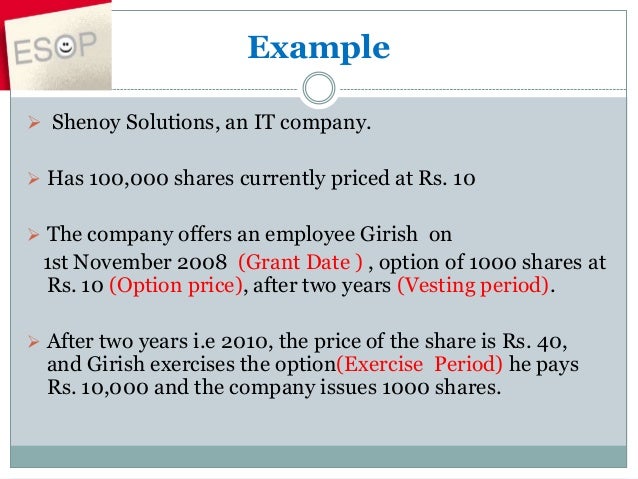 ESOP

Example

➢ Shenoy Solutions, an IT company.

➢ Has 100,000 shares currently priced at Rs. 10

➢ The company offers an employee Girish on 1st November 2008 (Grant Date ) , option of 1000 shares at Rs. 10 (Option price), after two years (Vesting period).

➢ After two years i.e 2010, the price of the share is Rs. 40, and Girish exercises the option(Exercise Period) he pays Rs. 10,000 and the company issues 1000 shares.